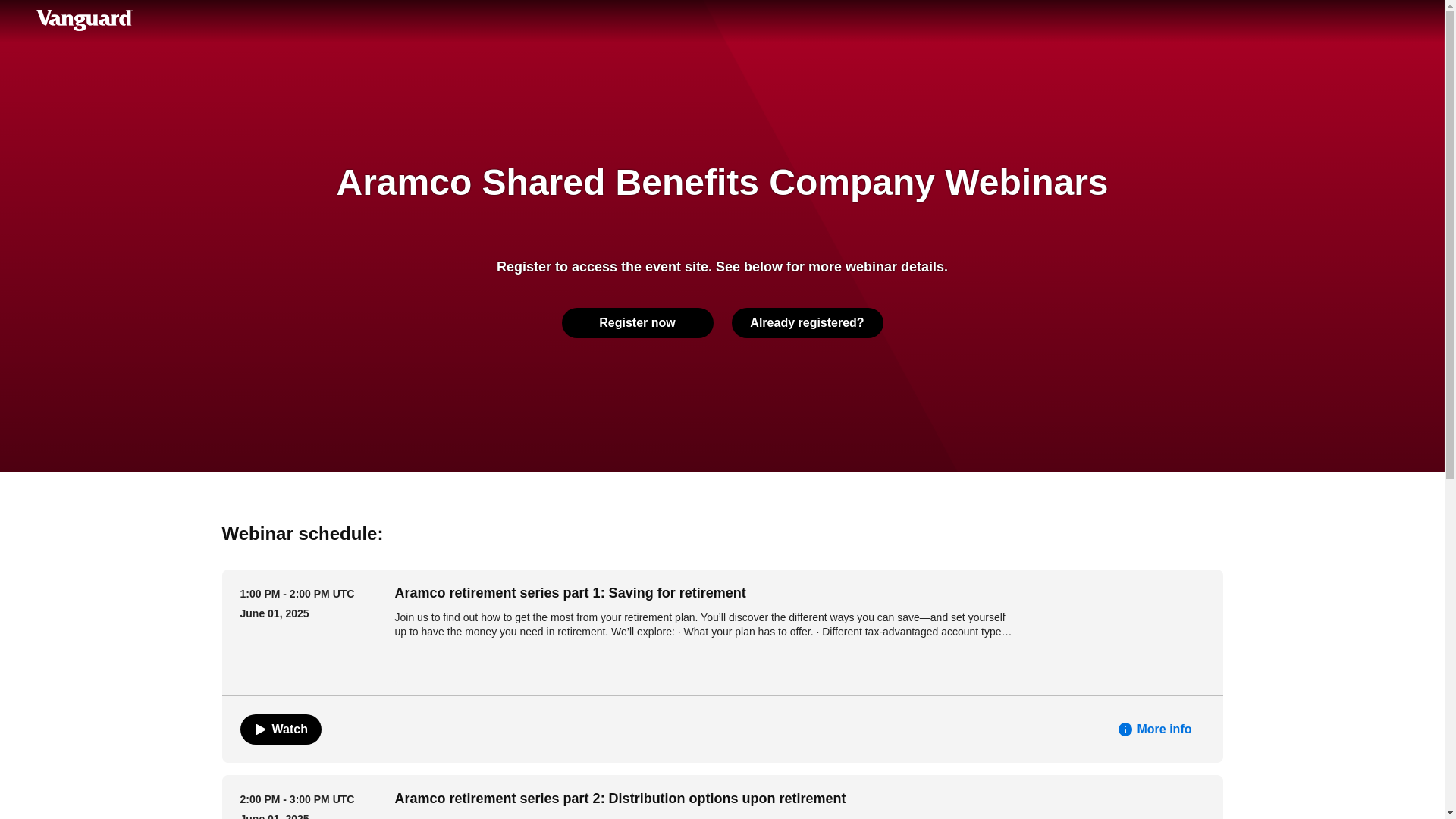 Vanguard

Aramco Shared Benefits Company Webinars

Register to access the event site. See below for more webinar details.

Register now

Already registered?

Webinar schedule:

1:00 PM - 2:00 PM UTC
June 01, 2025

Aramco retirement series part 1: Saving for retirement

Join us to find out how to get the most from your retirement plan. You'll discover the different ways you can save—and set yourself up to have the money you need in retirement. We'll explore: · What your plan has to offer. · Different tax-advantaged account type…

Watch

More info

2:00 PM - 3:00 PM UTC
June 01, 2025

Aramco retirement series part 2: Distribution options upon retirement